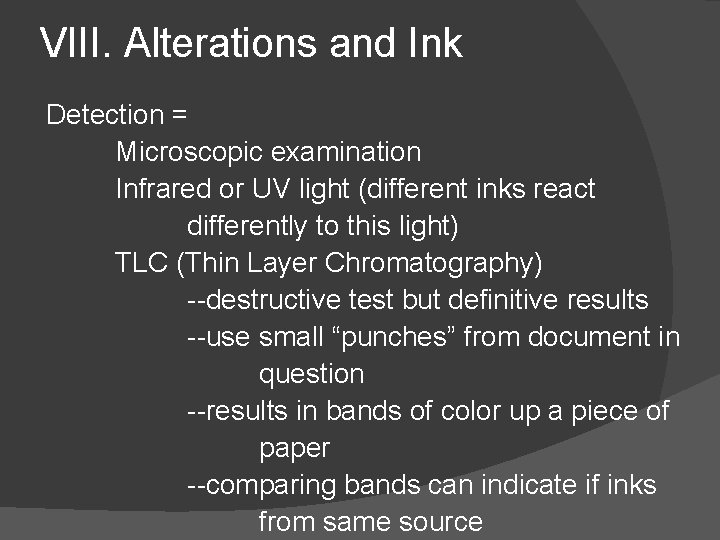 VIII. Alterations and Ink

Detection =

Microscopic examination

Infrared or UV light (different inks react differently to this light)

TLC (Thin Layer Chromatography)

--destructive test but definitive results

--use small “punches” from document in question

--results in bands of color up a piece of paper

--comparing bands can indicate if inks from same source